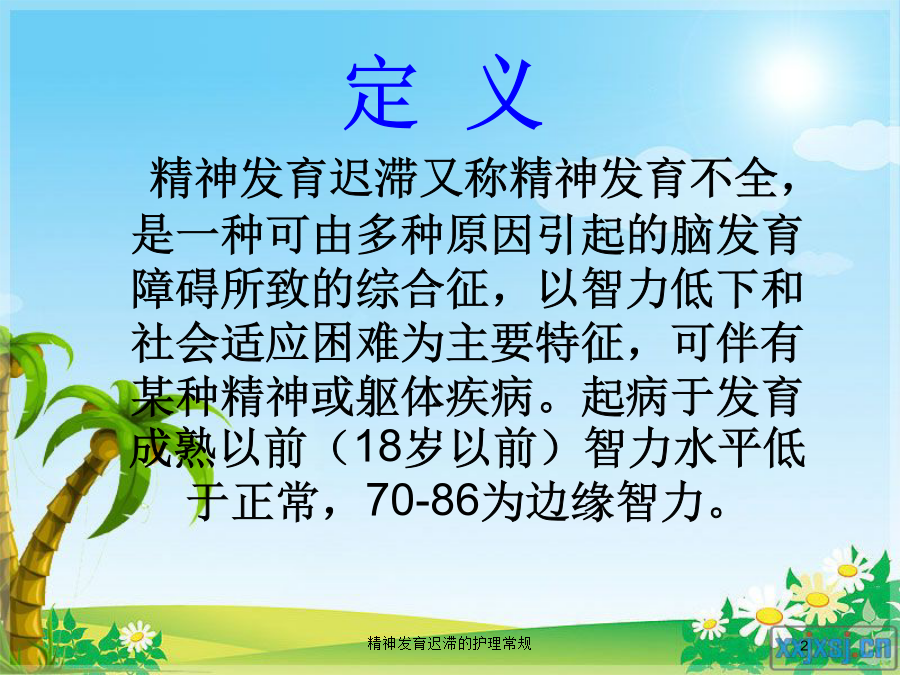 定 义

精神发育迟滞又称精神发育不全，是一种可由多种原因引起的脑发育障碍所致的综合征，以智力低下和社会适应困难为主要特征，可伴有某种精神或躯体疾病。起病于发育成熟以前（18岁以前）智力水平低于正常，70-86为边缘智力。

精神发育迟滞的护理常规

2

xxjxsj.cn